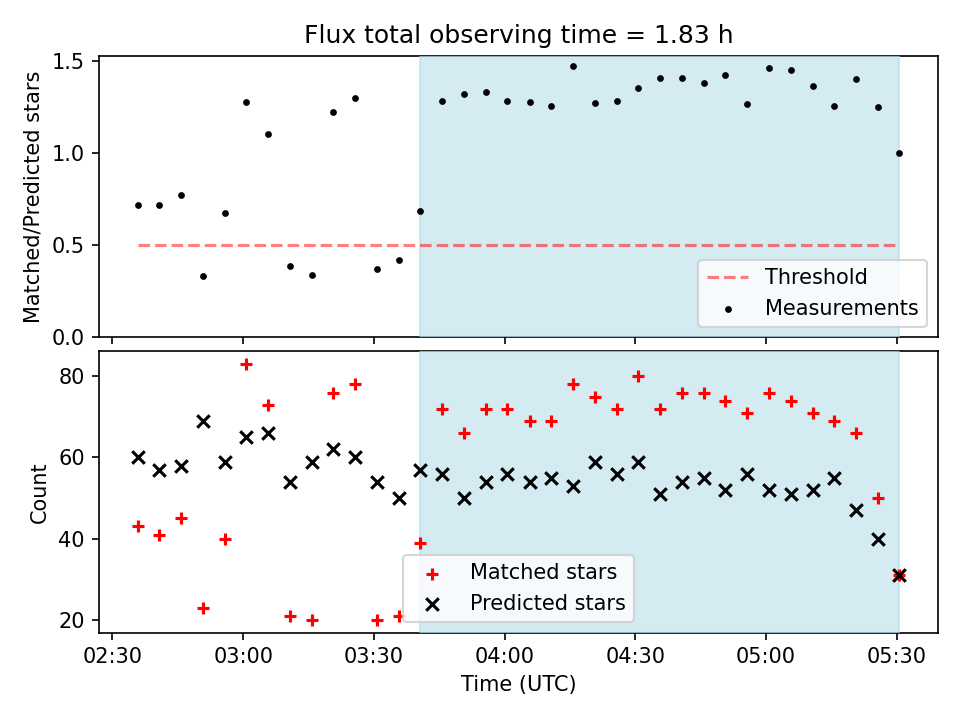 Flux total observing time = 1.83 h

Matched/Predicted stars

1.5
1.0
0.5
0.0

Threshold
Measurements

Count

80
60
40
20

Matched stars
Predicted stars

02:30 03:00 03:30 04:00 04:30 05:00 05:30

Time (UTC)